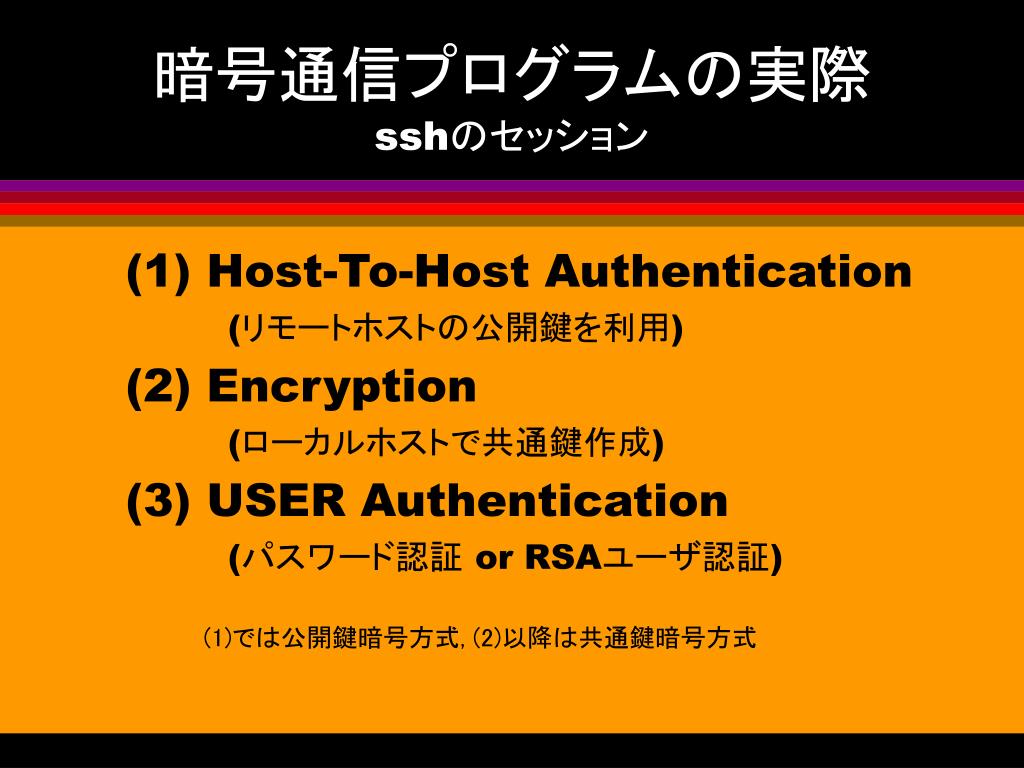 暗号通信プログラムの実際
sshのセッション

(1) Host-To-Host Authentication
(リモートホストの公開鍵を利用)

(2) Encryption
(ローカルホストで共通鍵作成)

(3) USER Authentication
(パスワード認証 or RSAユーザ認証)

(1)では公開鍵暗号方式, (2)以降は共通鍵暗号方式